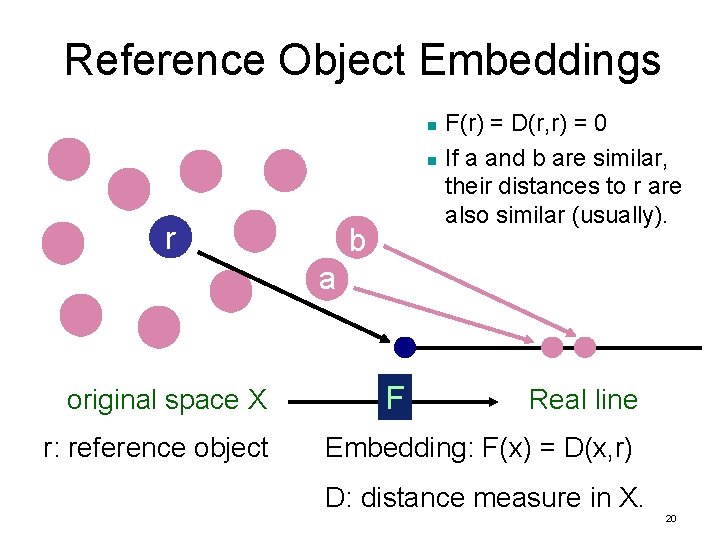 Reference Object Embeddings

F(r) = D(r,r) = 0

If a and b are similar, their distances to r are also similar (usually).

r

b

a

original space X

F

Real line

r: reference object

Embedding: F(x) = D(x,r)

D: distance measure in X.

20